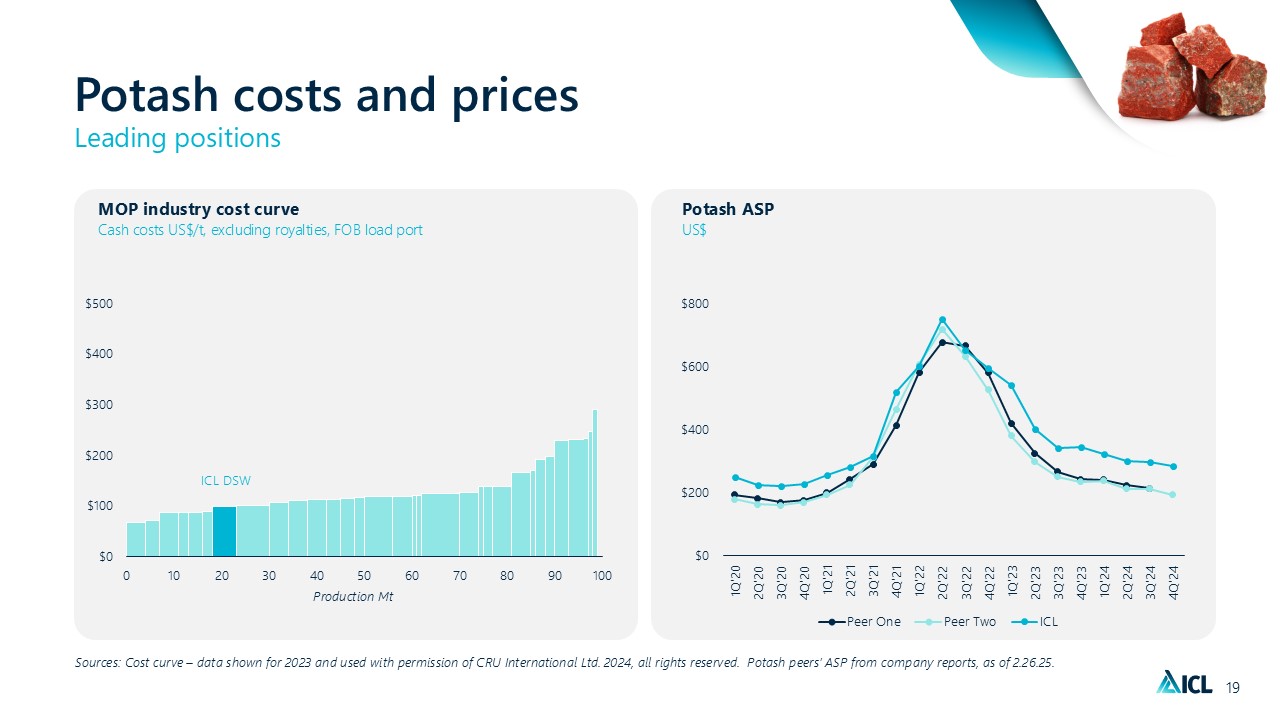 Potash costs and prices
Leading positions

MOP industry cost curve
Cash costs US$/t, excluding royalties, FOB load port

$500
$400
$300
$200
$100
$0

ICL DSW

0 10 20 30 40 50 60 70 80 90 100
Production Mt

Potash ASP
US$

$800
$600
$400
$200
$0

1Q'20 2Q'20 3Q'20 4Q'20 1Q'21 2Q'21 3Q'21 4Q'21 1Q'22 2Q'22 3Q'22 4Q'22 1Q'23 2Q'23 3Q'23 4Q'23 1Q'24 2Q'24 3Q'24 4Q'24

Peer One Peer Two ICL

Sources: Cost curve – data shown for 2023 and used with permission of CRU International Ltd. 2024, all rights reserved. Potash peers' ASP from company reports, as of 2.26.25.

ICL 19